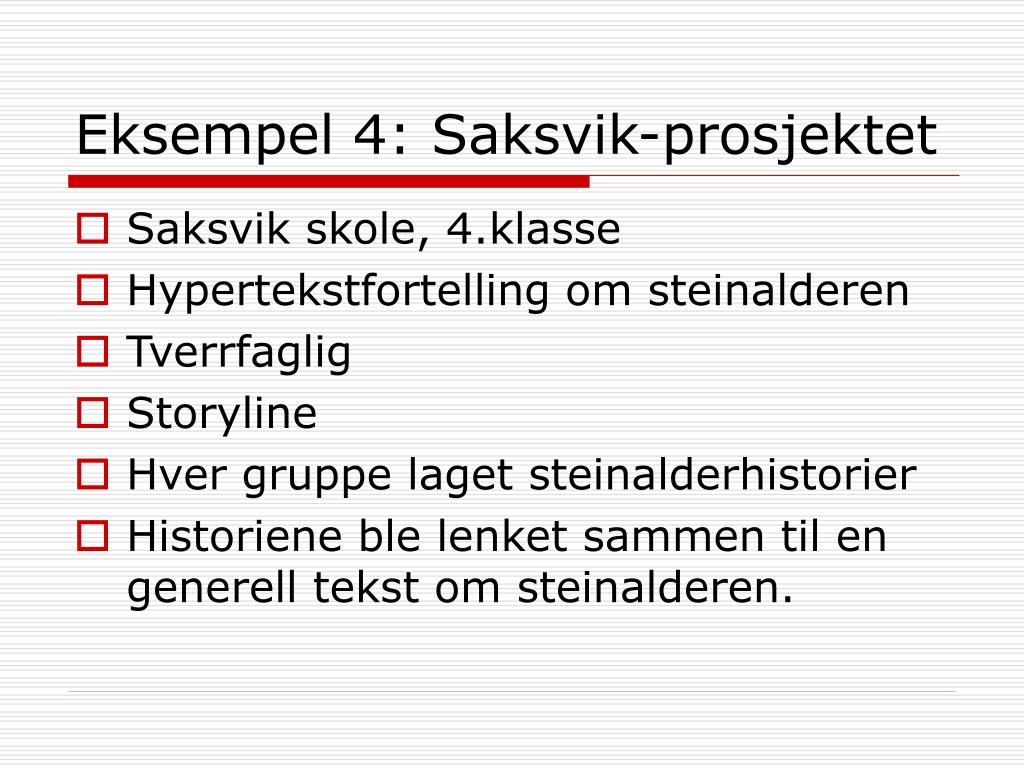 Eksempel 4: Saksvik-prosjektet

Saksvik skole, 4.klasse
Hypertekstfortelling om steinalderen
Tverrfaglig
Storyline
Hver gruppe laget steinalderhistorier
Historiene ble lenket sammen til en generell tekst om steinalderen.